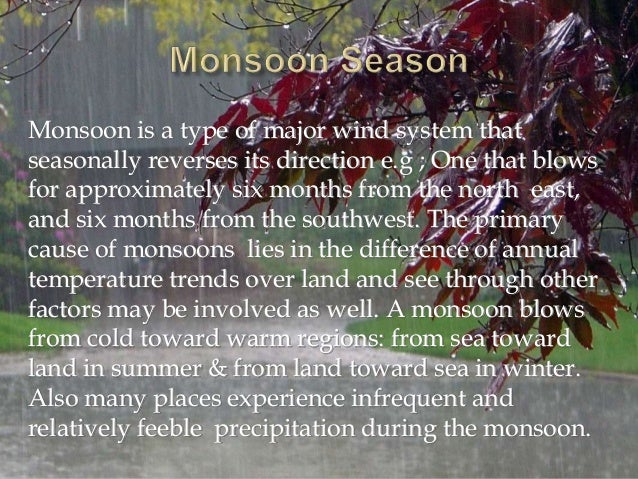 Monsoon Season

Monsoon is a type of major wind system that seasonally reverses its direction e.g ; One that blows for approximately six months from the north east, and six months from the southwest. The primary cause of monsoons lies in the difference of annual temperature trends over land and see through other factors may be involved as well. A monsoon blows from cold toward warm regions: from sea toward land in summer & from land toward sea in winter. Also many places experience infrequent and relatively feeble precipitation during the monsoon.